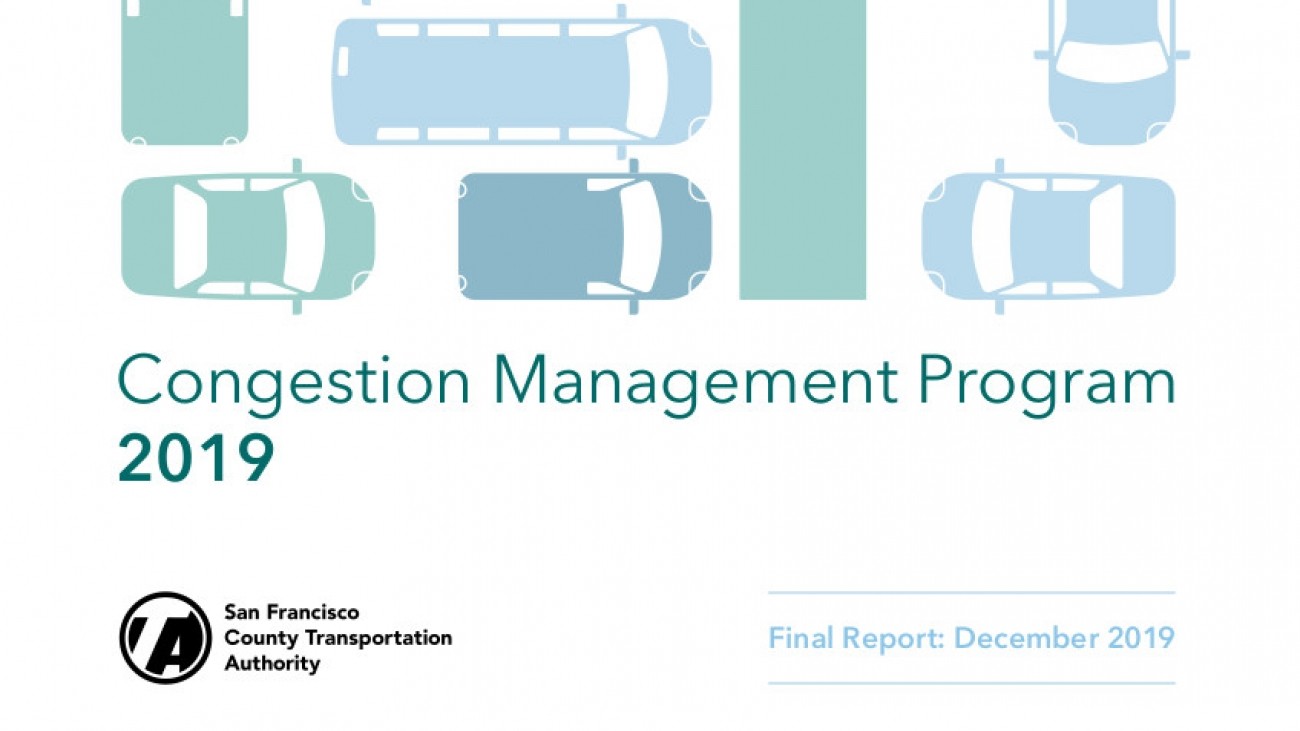 Congestion Management Program
2019

San Francisco
County Transportation
Authority

Final Report: December 2019